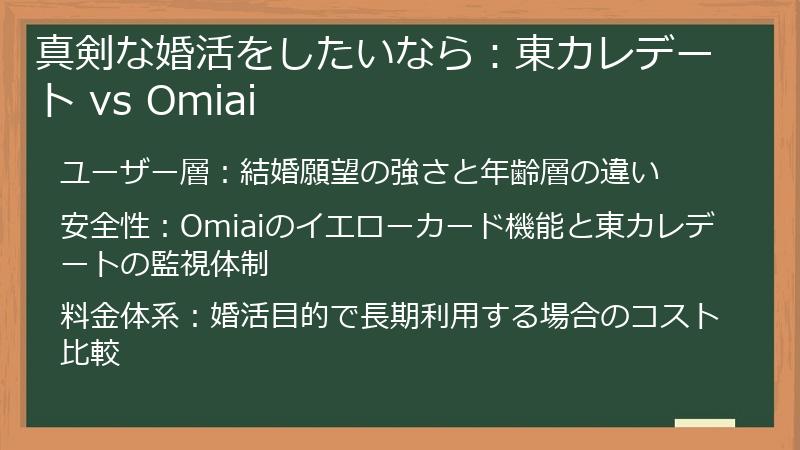 真剣な婚活をしたいなら：東カレデート vs Omiai

ユーザー層：結婚願望の強さと年齢層の違い

安全性：Omiaiのイエローカード機能と東カレデートの監視体制

料金体系：婚活目的で長期利用する場合のコスト比較